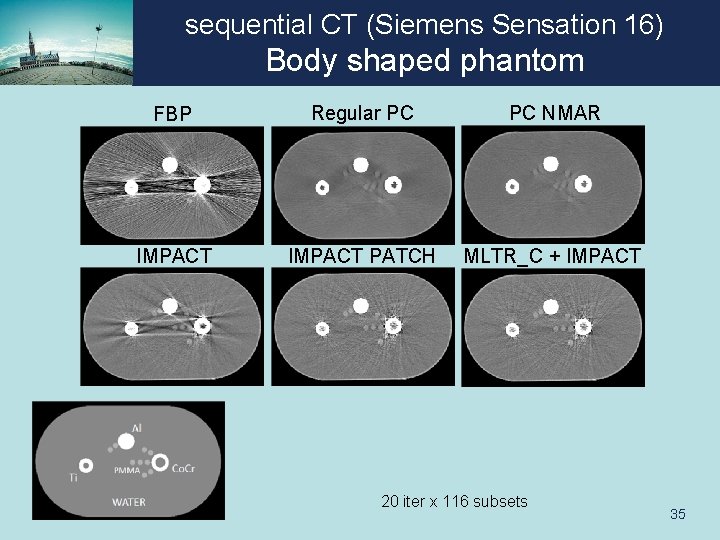 sequential CT (Siemens Sensation 16)
Body shaped phantom

FBP

Regular PC

PC NMAR

IMPACT

IMPACT PATCH

MLTR_C + IMPACT

Al
Ti
PMMA
CoCr
WATER

20 iter x 116 subsets

35